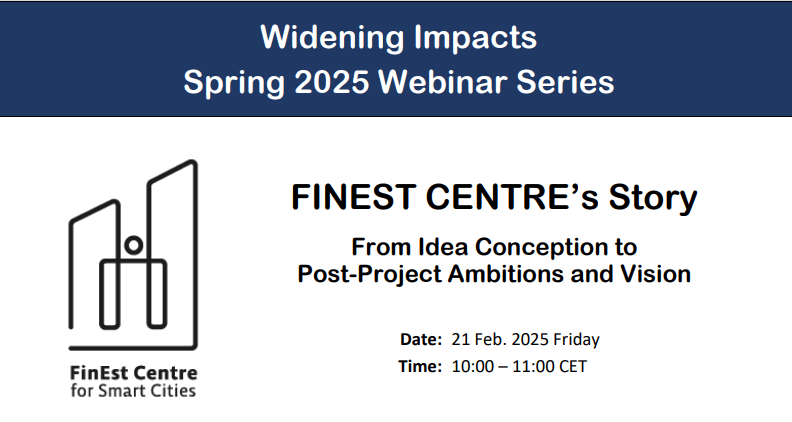 Widening Impacts
Spring 2025 Webinar Series

FinEst Centre
for Smart Cities

FINEST CENTRE's Story

From Idea Conception to
Post-Project Ambitions and Vision

Date: 21 Feb. 2025 Friday
Time: 10:00 – 11:00 CET